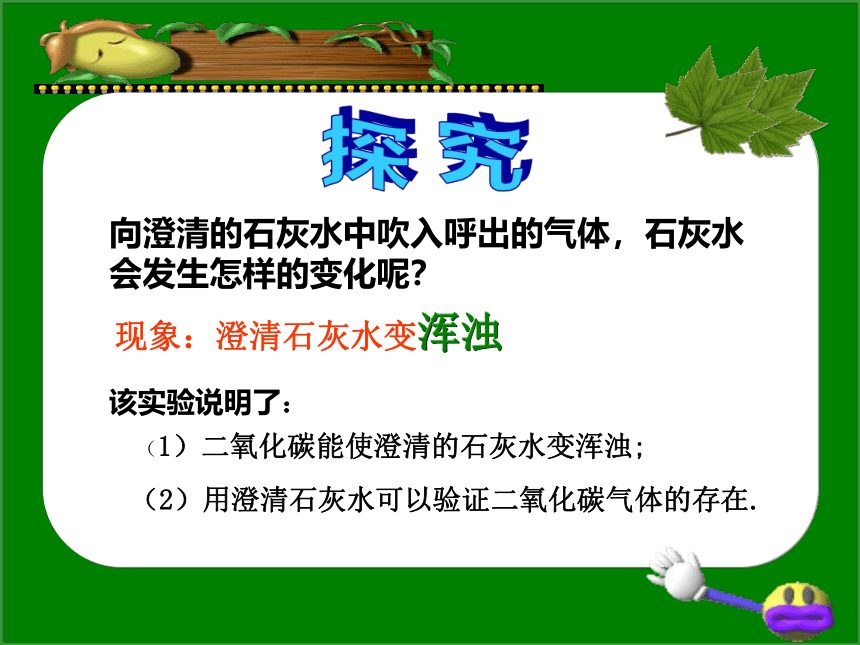 探究

向澄清的石灰水中吹入呼出的气体，石灰水会发生怎样的变化呢?

现象：澄清石灰水变浑浊

该实验说明了：

（1）二氧化碳能使澄清的石灰水变浑浊;

（2）用澄清石灰水可以验证二氧化碳气体的存在.